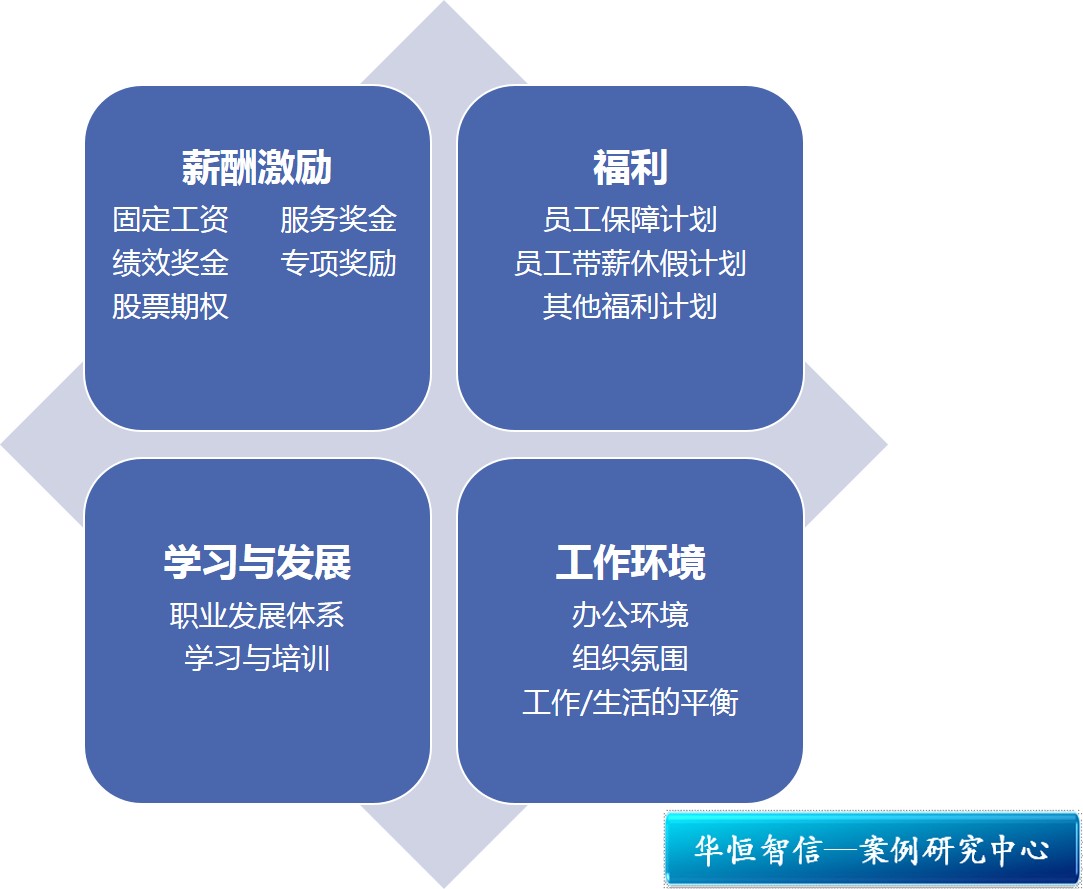 薪酬激励
固定工资　服务奖金
绩效奖金　专项奖励
股票期权

福利
员工保障计划
员工带薪休假计划
其他福利计划

学习与发展
职业发展体系
学习与培训

工作环境
办公环境
组织氛围
工作/生活的平衡

华恒智信—案例研究中心